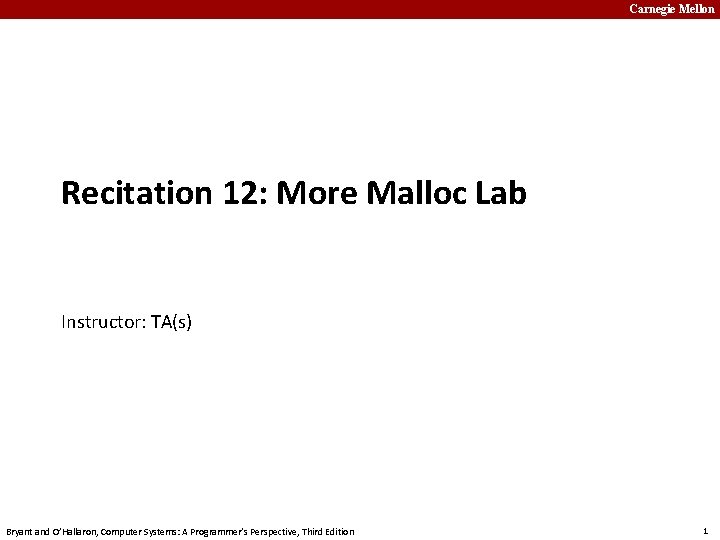 Carnegie Mellon

Recitation 12: More Malloc Lab

Instructor: TA(s)

Bryant and O'Hallaron, Computer Systems: A Programmer's Perspective, Third Edition

1